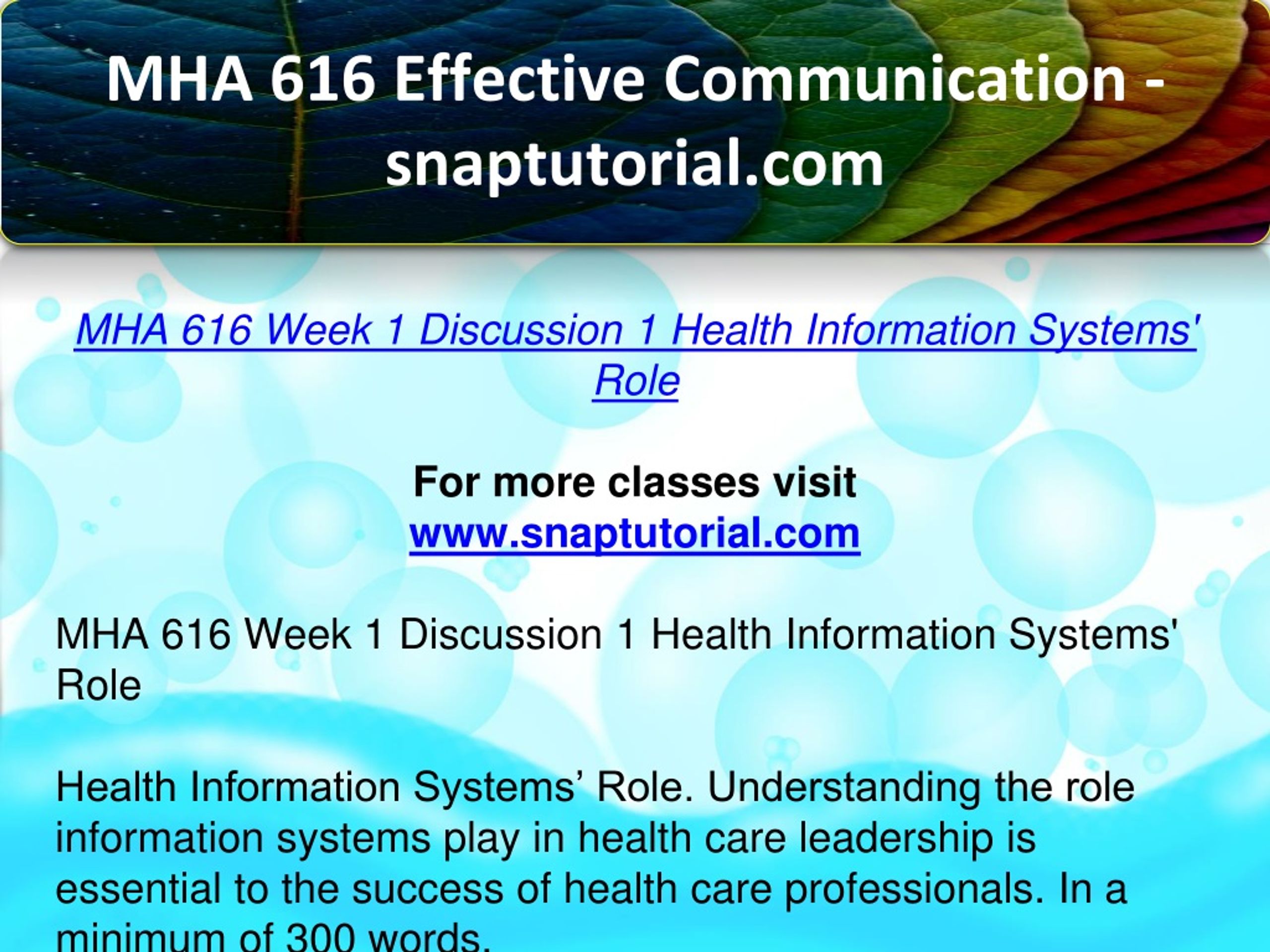 MHA 616 Effective Communication - snaptutorial.com

MHA 616 Week 1 Discussion 1 Health Information Systems' Role

For more classes visit
www.snaptutorial.com

MHA 616 Week 1 Discussion 1 Health Information Systems' Role

Health Information Systems’ Role. Understanding the role information systems play in health care leadership is essential to the success of health care professionals. In a minimum of 300 words,